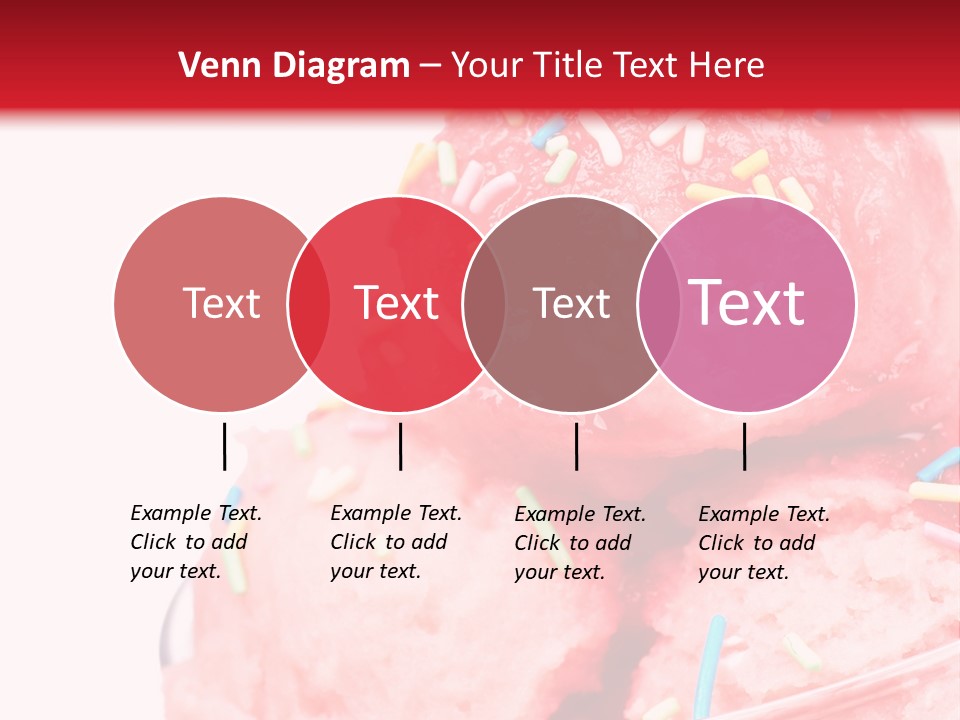 Venn Diagram – Your Title Text Here

Text

Text

Text

Text

Example Text. Click to add your text.

Example Text. Click to add your text.

Example Text. Click to add your text.

Example Text. Click to add your text.